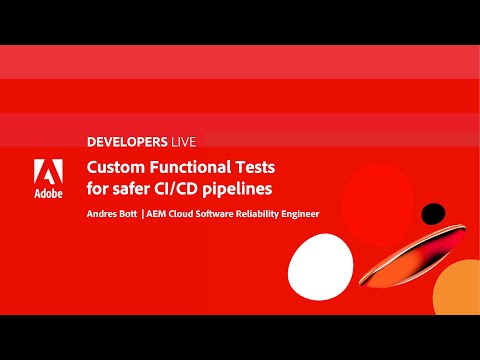 DEVELOPERS LIVE

Adobe

Custom Functional Tests for safer CI/CD pipelines

Andres Bott | AEM Cloud Software Reliability Engineer